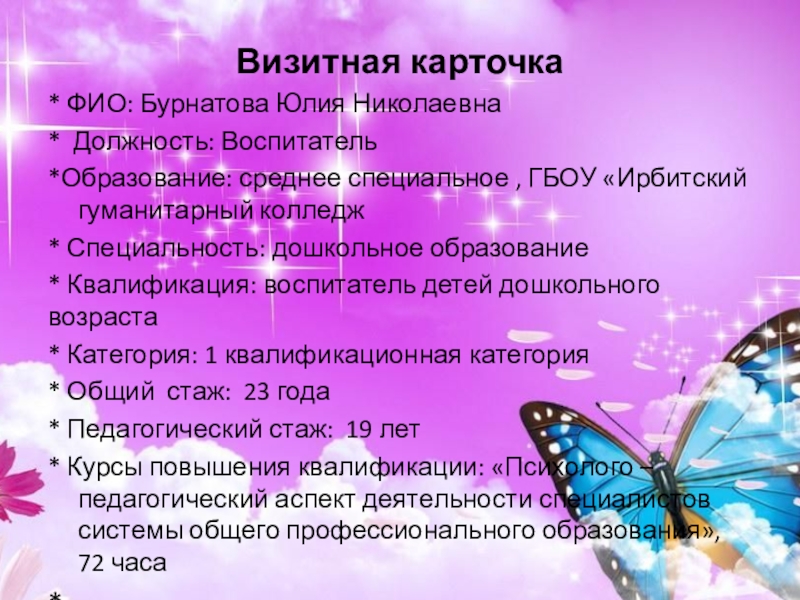 Визитная карточка

* ФИО: Бурнатова Юлия Николаевна

* Должность: Воспитатель

*Образование: среднее специальное , ГБОУ «Ирбитский гуманитарный колледж

* Специальность: дошкольное образование

* Квалификация: воспитатель детей дошкольного возраста

* Категория: 1 квалификационная категория

* Общий стаж: 23 года

* Педагогический стаж: 19 лет

* Курсы повышения квалификации: «Психолого – педагогический аспект деятельности специалистов системы общего профессионального образования», 72 часа

*